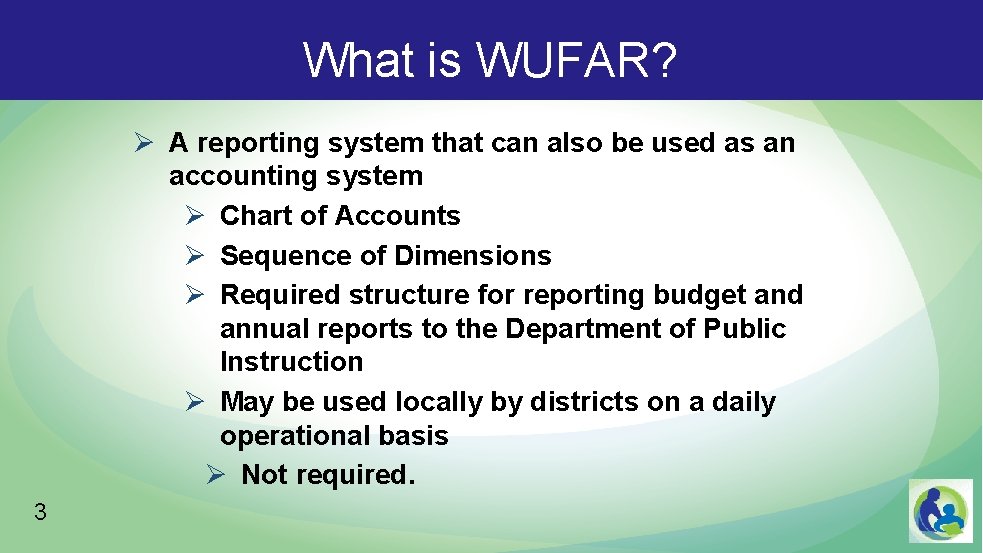 What is WUFAR?

➢ A reporting system that can also be used as an accounting system

➢ Chart of Accounts

➢ Sequence of Dimensions

➢ Required structure for reporting budget and annual reports to the Department of Public Instruction

➢ May be used locally by districts on a daily operational basis

➢ Not required.

3